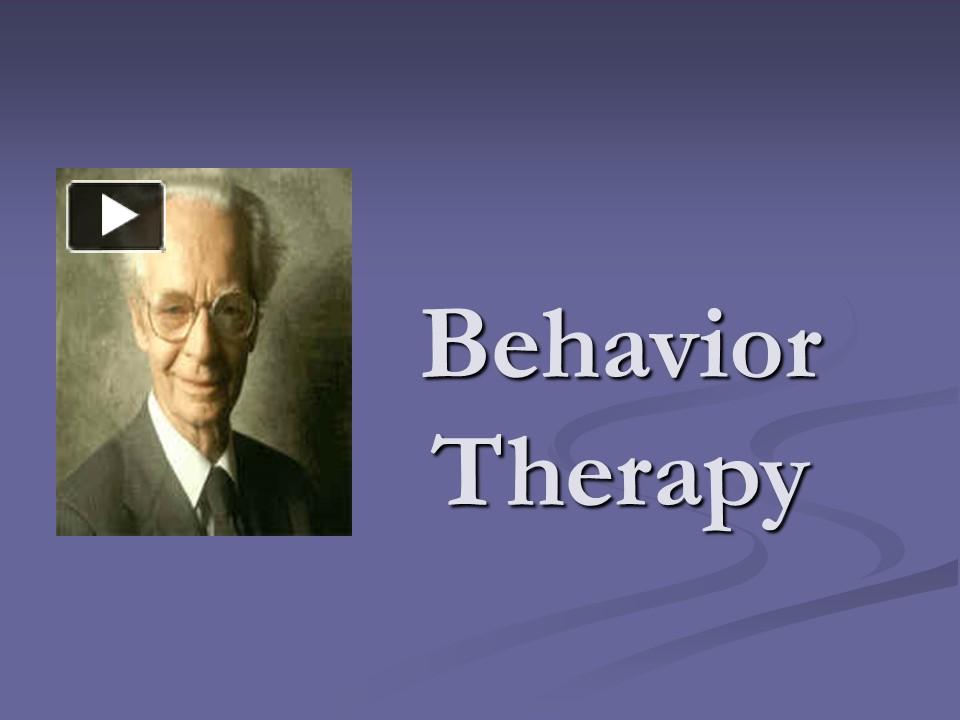 Behavior Therapy